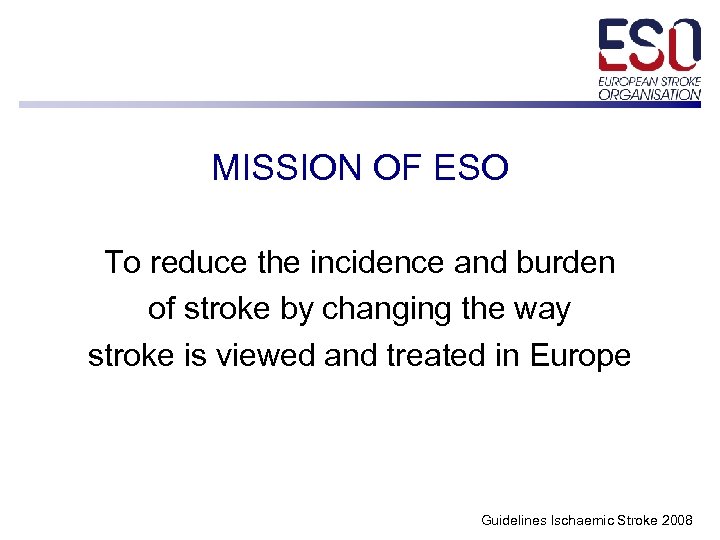 ESO
EUROPEAN STROKE ORGANISATION

MISSION OF ESO

To reduce the incidence and burden of stroke by changing the way stroke is viewed and treated in Europe

Guidelines Ischaemic Stroke 2008